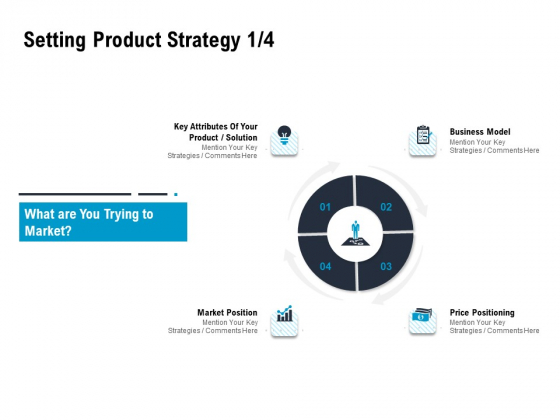 Setting Product Strategy 1/4

What are You Trying to Market?

Key Attributes Of Your Product / Solution
Mention Your Key Strategies / Comments Here

Business Model
Mention Your Key Strategies / Comments Here

01

02

04

03

Market Position
Mention Your Key Strategies / Comments Here

Price Positioning
Mention Your Key Strategies / Comments Here